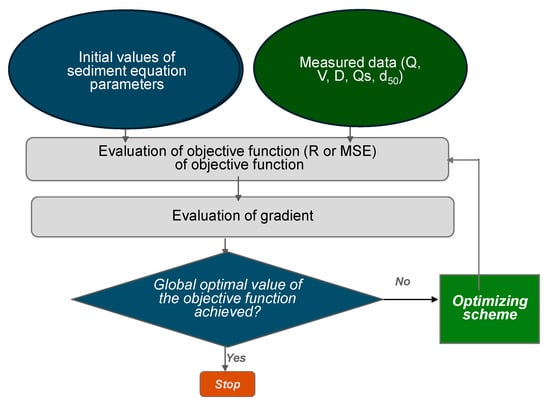 Initial values of sediment equation parameters

Measured data (Q, V, D, Qs, $d_{50}$)

Evaluation of objective function (R or MSE) of objective function

Evaluation of gradient

Global optimal value of the objective function achieved?

No

Optimizing scheme

Yes

Stop